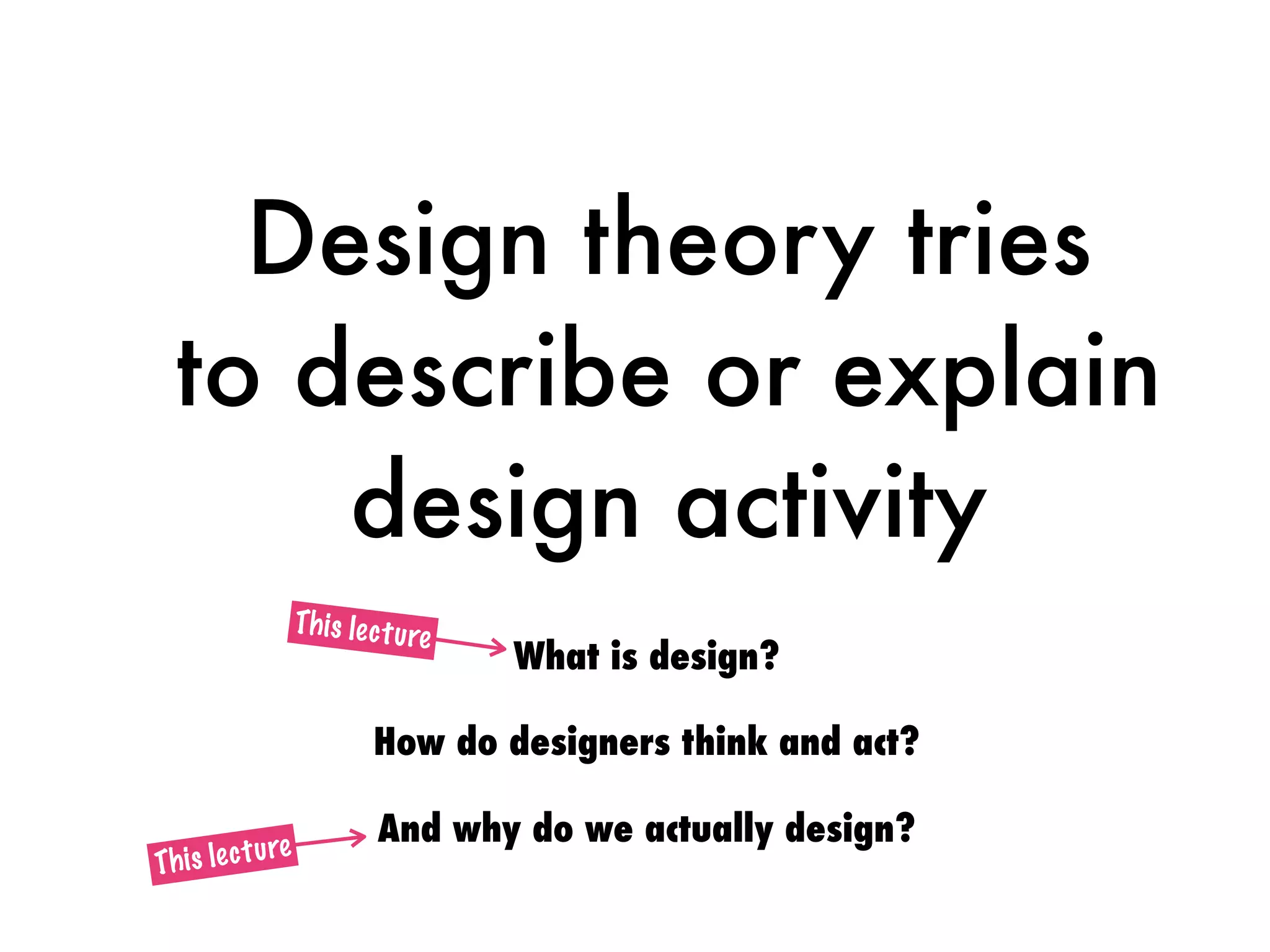 Design theory tries to describe or explain design activity

This lecture

What is design?

How do designers think and act?

This lecture

And why do we actually design?